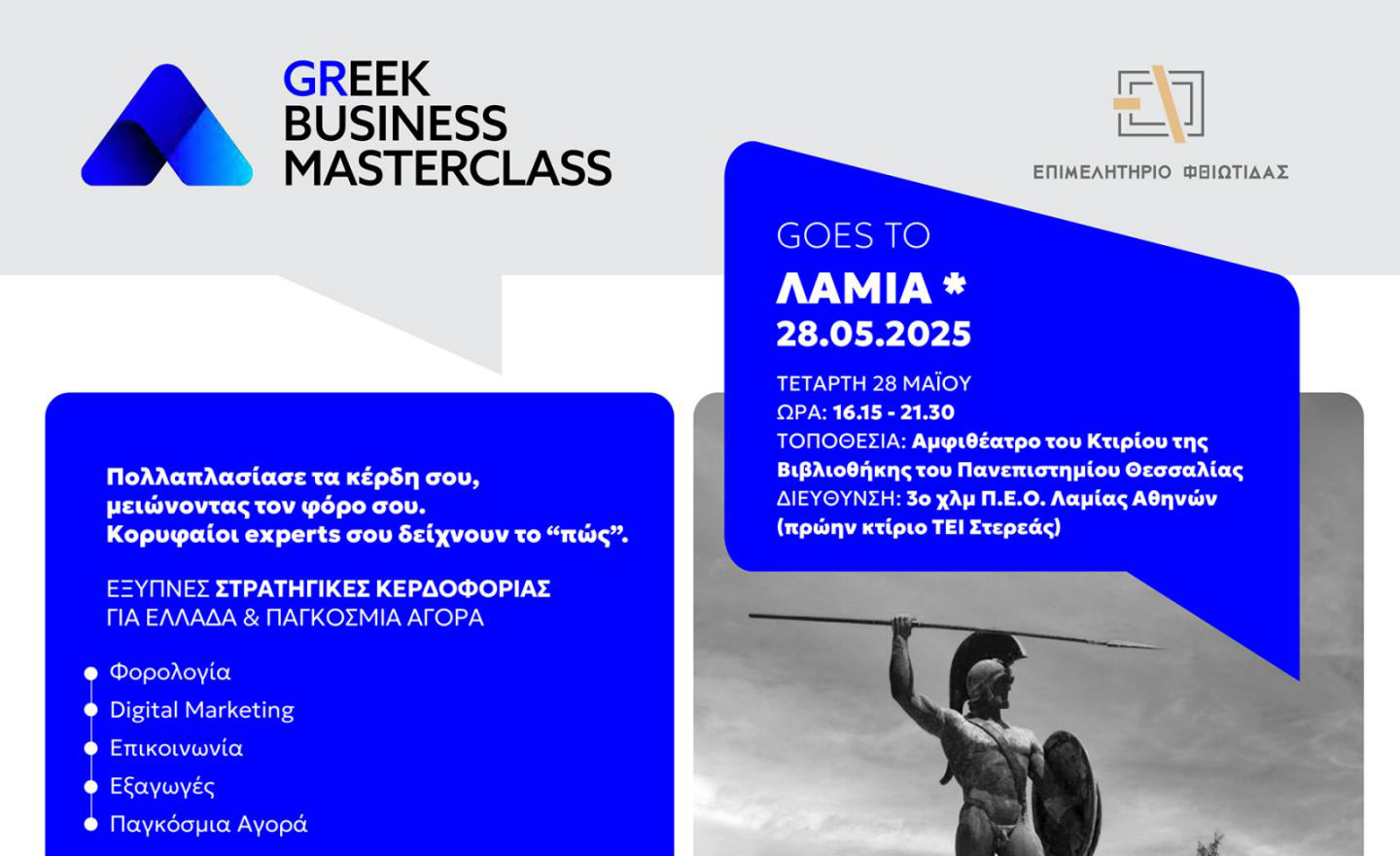 GREEK BUSINESS MASTERCLASS

ΕΠΙΜΕΛΗΤΗΡΙΟ ΦΘΙΩΤΙΔΑΣ

GOES TO
ΛΑΜΙΑ *
28.05.2025

ΤΕΤΑΡΤΗ 28 ΜΑΪΟΥ
ΩΡΑ: 16.15 - 21.30
ΤΟΠΟΘΕΣΙΑ: Αμφιθέατρο του Κτιρίου της Βιβλιοθήκης του Πανεπιστημίου Θεσσαλίας
ΔΙΕΥΘΥΝΣΗ: 3ο χλμ Π.Ε.Ο. Λαμίας Αθηνών (πρώην κτίριο ΤΕΙ Στερεάς)

Πολλαπλασίασε τα κέρδη σου, μειώνοντας τον φόρο σου. Κορυφαίοι experts σου δείχνουν το “πώς”.

ΕΞΥΠΝΕΣ ΣΤΡΑΤΗΓΙΚΕΣ ΚΕΡΔΟΦΟΡΙΑΣ ΓΙΑ ΕΛΛΑΔΑ & ΠΑΓΚΟΣΜΙΑ ΑΓΟΡΑ

Φορολογία
Digital Marketing
Επικοινωνία
Εξαγωγές
Παγκόσμια Αγορά